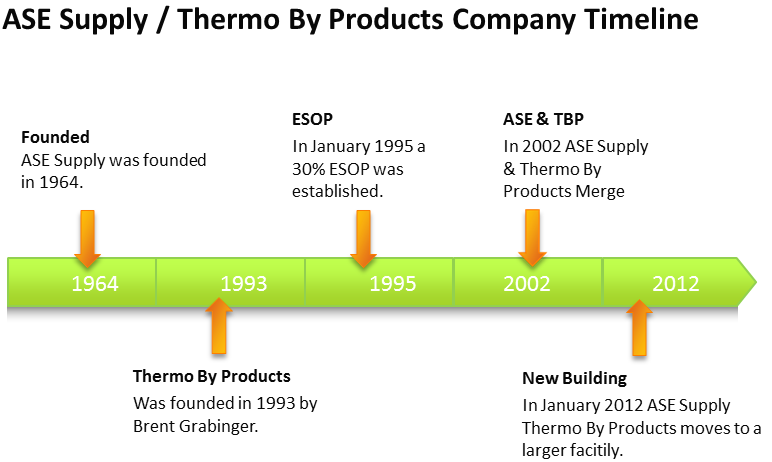 ASE Supply / Thermo By Products Company Timeline

Founded
ASE Supply was founded in 1964.

ESOP
In January 1995 a 30% ESOP was established.

ASE & TBP
In 2002 ASE Supply & Thermo By Products Merge

1964

1993

1995

2002

2012

Thermo By Products
Was founded in 1993 by Brent Grabinger.

New Building
In January 2012 ASE Supply Thermo By Products moves to a larger facitily.